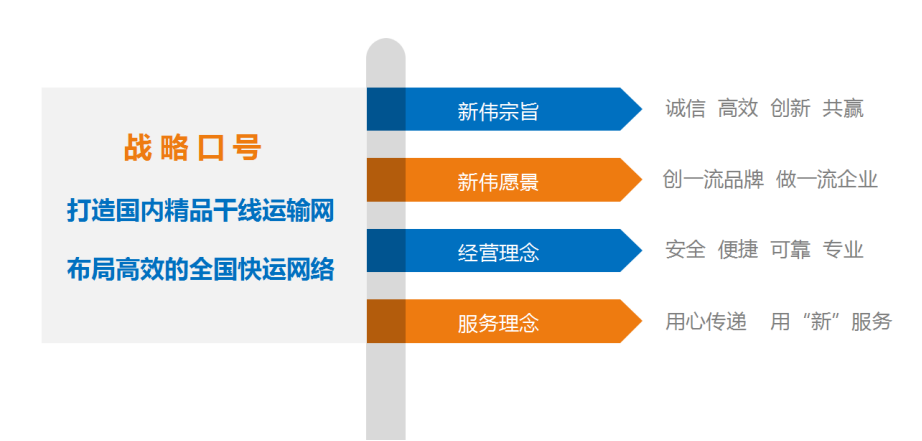 战略口号

打造国内精品干线运输网

布局高效的全国快运网络

新伟宗旨　诚信 高效 创新 共赢

新伟愿景　创一流品牌 做一流企业

经营理念　安全 便捷 可靠 专业

服务理念　用心传递 用“新”服务